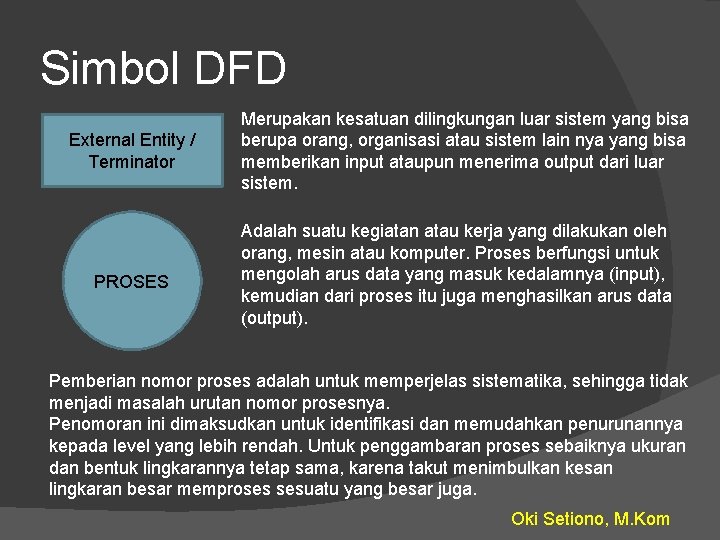 Simbol DFD

External Entity / Terminator

Merupakan kesatuan dilingkungan luar sistem yang bisa berupa orang, organisasi atau sistem lain nya yang bisa memberikan input ataupun menerima output dari luar sistem.

PROSES

Adalah suatu kegiatan atau kerja yang dilakukan oleh orang, mesin atau komputer. Proses berfungsi untuk mengolah arus data yang masuk kedalamnya (input), kemudian dari proses itu juga menghasilkan arus data (output).

Pemberian nomor proses adalah untuk memperjelas sistematika, sehingga tidak menjadi masalah urutan nomor prosesnya.
Penomoran ini dimaksudkan untuk identifikasi dan memudahkan penurunannya kepada level yang lebih rendah. Untuk penggambaran proses sebaiknya ukuran dan bentuk lingkarannya tetap sama, karena takut menimbulkan kesan lingkaran besar memproses sesuatu yang besar juga.

Oki Setiono, M.Kom